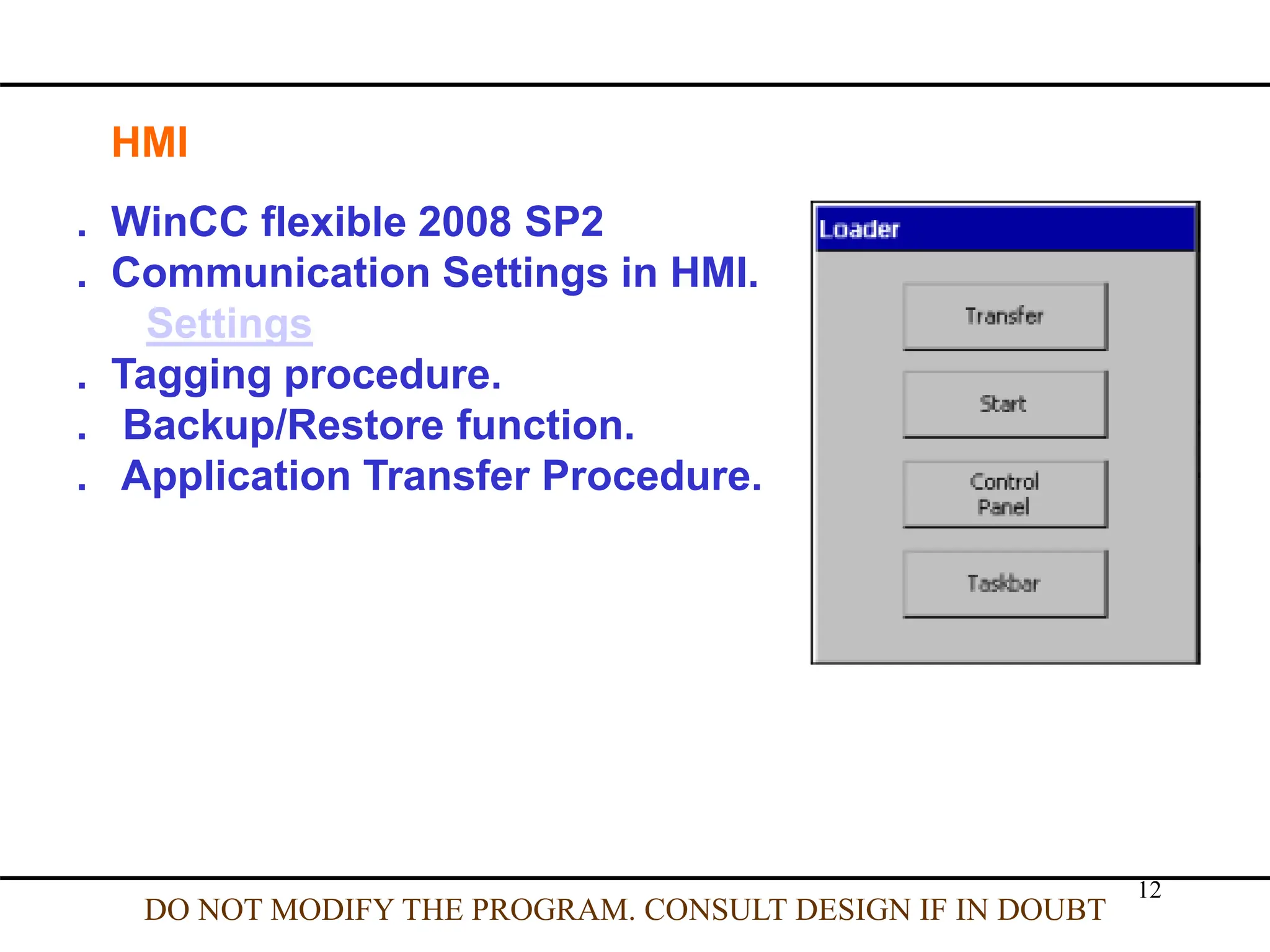 HMI

. WinCC flexible 2008 SP2
. Communication Settings in HMI.
Settings
. Tagging procedure.
. Backup/Restore function.
. Application Transfer Procedure.

Loader

Transfer

Start

Control Panel

Taskbar

12

DO NOT MODIFY THE PROGRAM. CONSULT DESIGN IF IN DOUBT